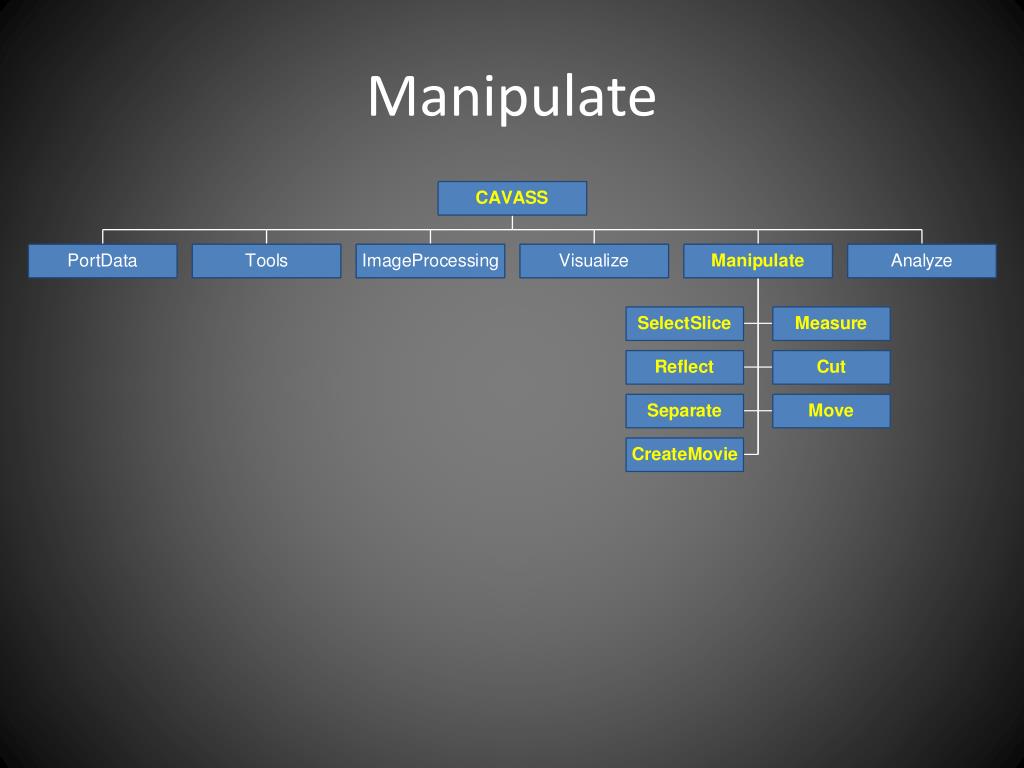 Manipulate

CAVASS

PortData
Tools
ImageProcessing
Visualize
Manipulate
Analyze

SelectSlice
Measure
Reflect
Cut
Separate
Move
CreateMovie